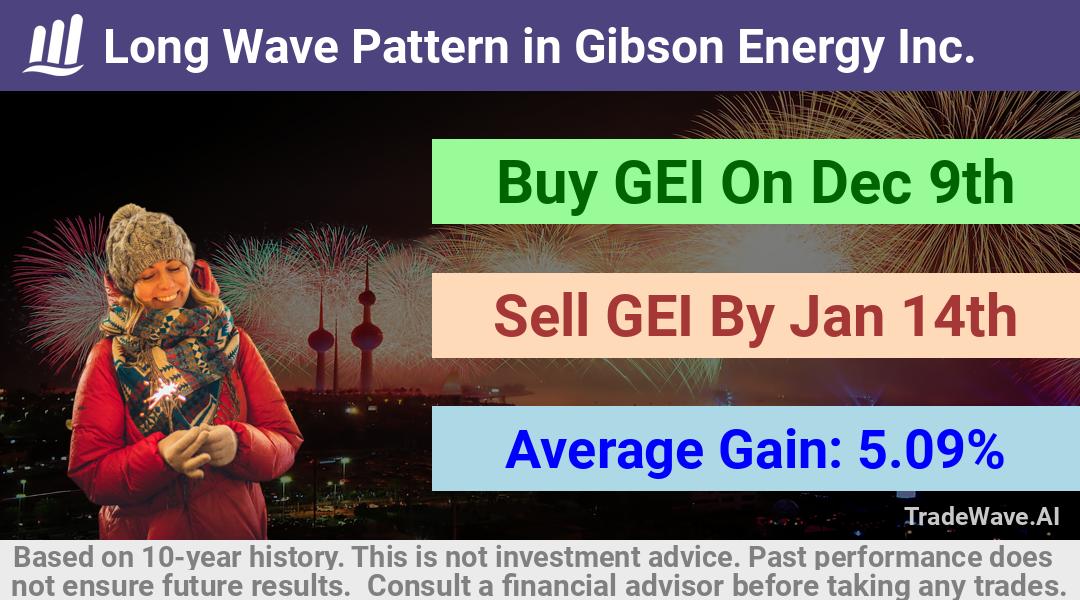 Long Wave Pattern in Gibson Energy Inc.

Buy GEI On Dec 9th

Sell GEI By Jan 14th

Average Gain: 5.09%

TradeWave.AI

Based on 10-year history. This is not investment advice. Past performance does not ensure future results. Consult a financial advisor before taking any trades.